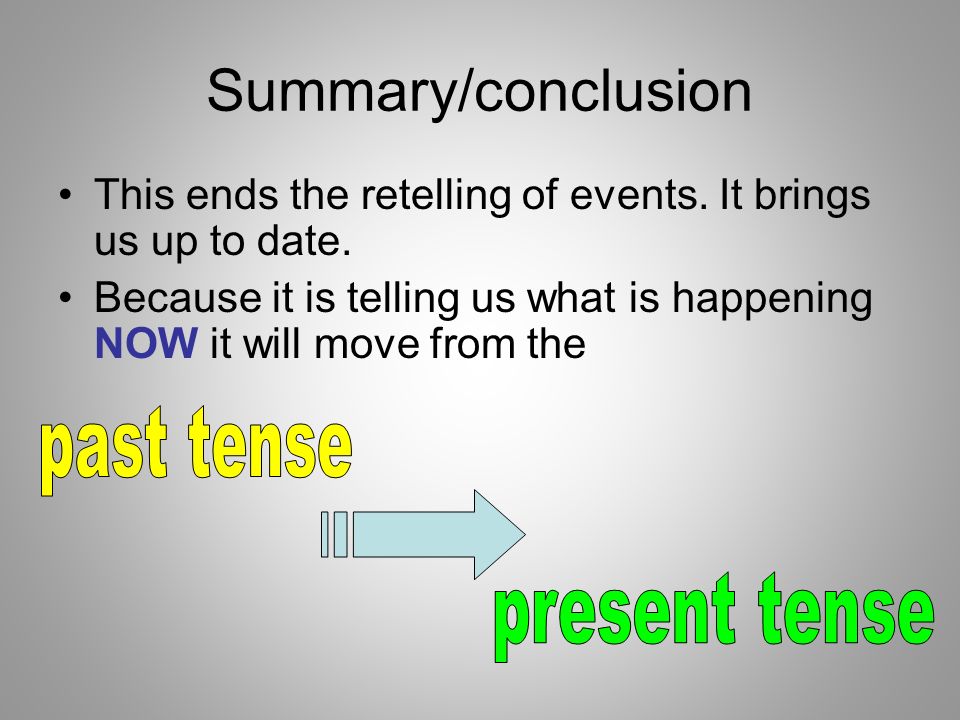 Summary/conclusion

• This ends the retelling of events. It brings us up to date.

• Because it is telling us what is happening NOW it will move from the

past tense

present tense